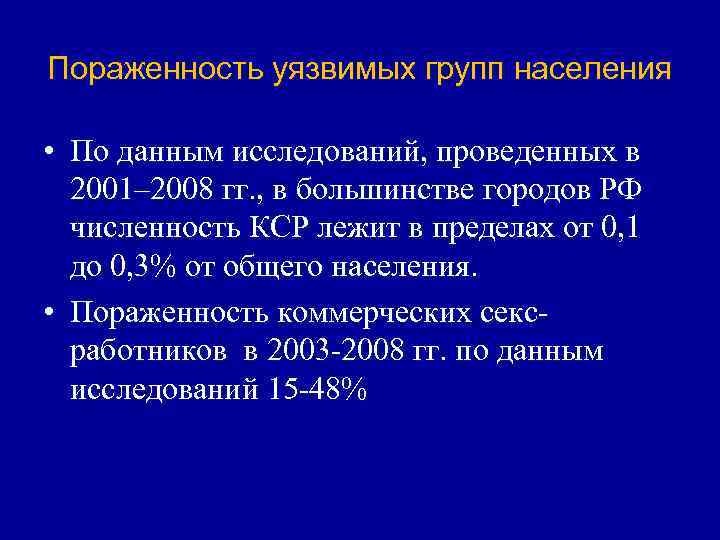 Пораженность уязвимых групп населения

• По данным исследований, проведенных в 2001–2008 гг., в большинстве городов РФ численность КСР лежит в пределах от 0,1 до 0,3% от общего населения.

• Пораженность коммерческих секс-работников в 2003-2008 гг. по данным исследований 15-48%